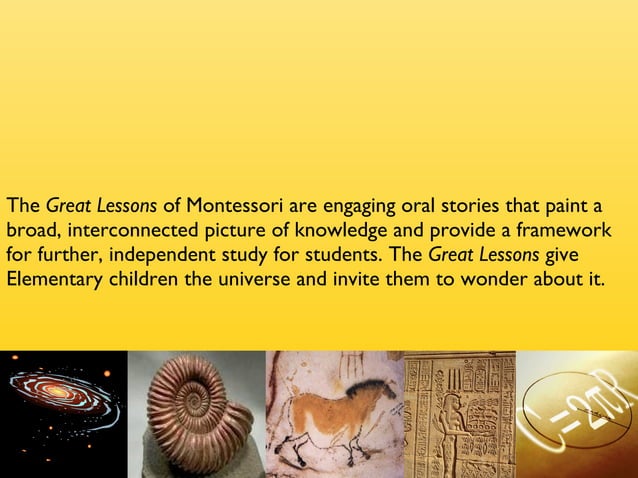 The Great Lessons of Montessori are engaging oral stories that paint a broad, interconnected picture of knowledge and provide a framework for further, independent study for students. The Great Lessons give Elementary children the universe and invite them to wonder about it.

$C=2\pi R$